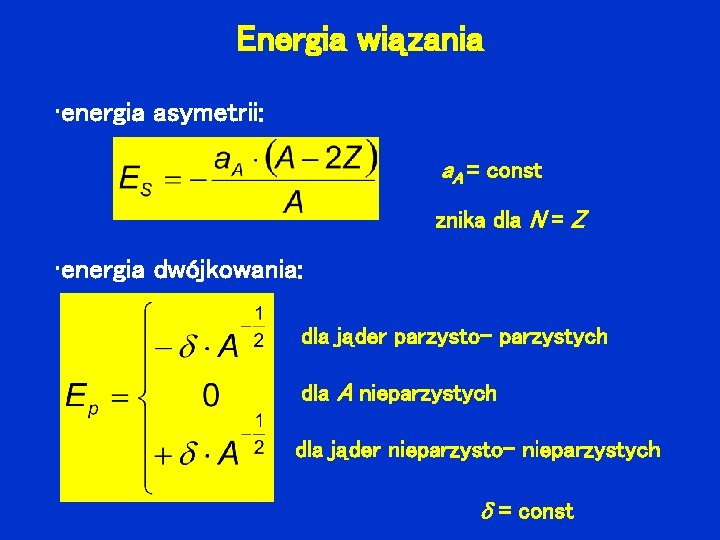 Energia wiązania

·energia asymetrii:

$E_S = -\frac{a_A \cdot (A-2Z)}{A}$

$a_A$= const

znika dla $N = Z$

·energia dwójkowania:

$E_p = \begin{cases} -\delta \cdot A^{-\frac{1}{2}} \\ 0 \\ +\delta \cdot A^{-\frac{1}{2}} \end{cases}$

dla jąder parzysto- parzystych

dla $A$ nieparzystych

dla jąder nieparzysto- nieparzystych

$\delta$ = const